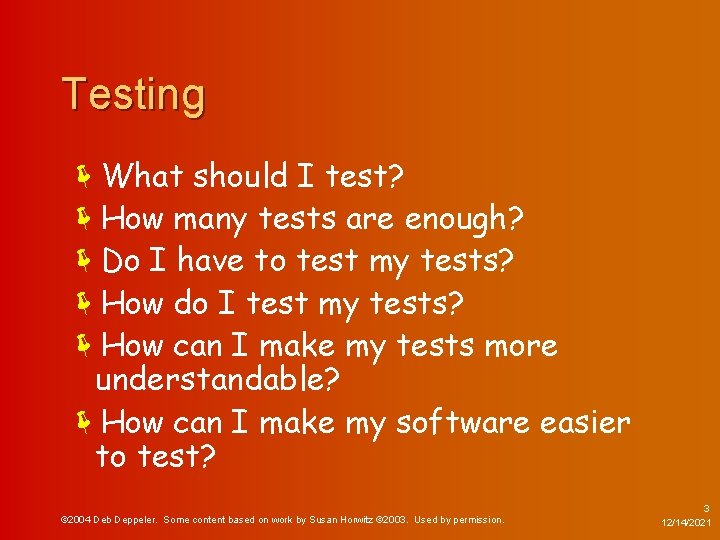 Testing

What should I test?

How many tests are enough?

Do I have to test my tests?

How do I test my tests?

How can I make my tests more understandable?

How can I make my software easier to test?

©2004 Deb Deppeler. Some content based on work by Susan Horwitz ©2003. Used by permission.

3

12/14/2021